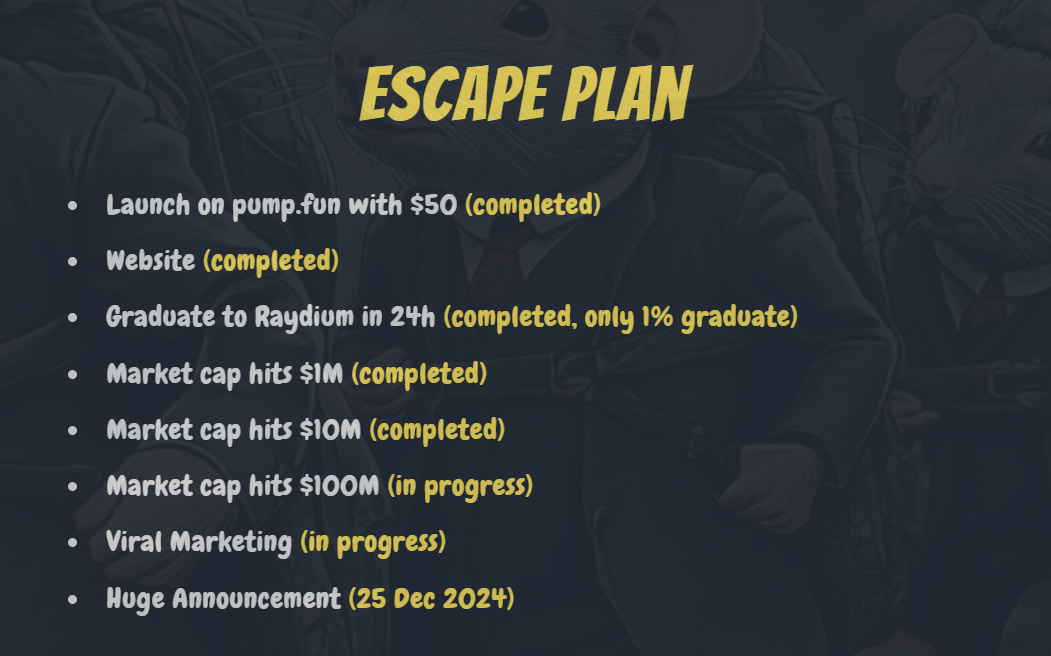 ESCAPE PLAN

- Launch on pump.fun with \$50 (completed)
- Website (completed)
- Graduate to Raydium in 24h (completed, only 1% graduate)
- Market cap hits \$1M (completed)
- Market cap hits \$10M (completed)
- Market cap hits \$100M (in progress)
- Viral Marketing (in progress)
- Huge Announcement (25 Dec 2024)